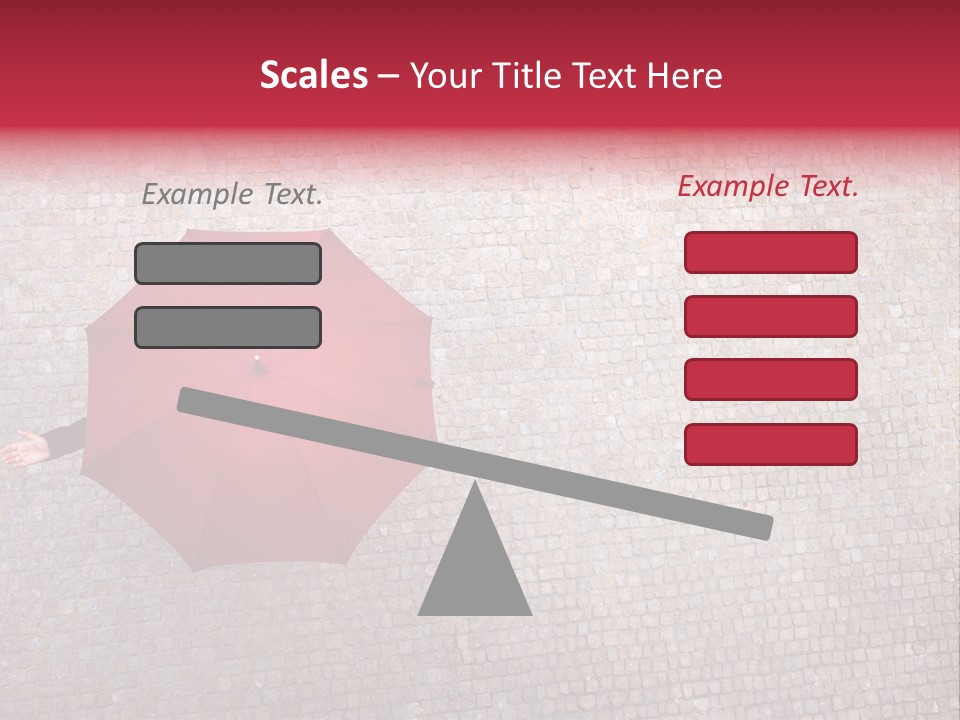 Scales – Your Title Text Here

Example Text.

Example Text.